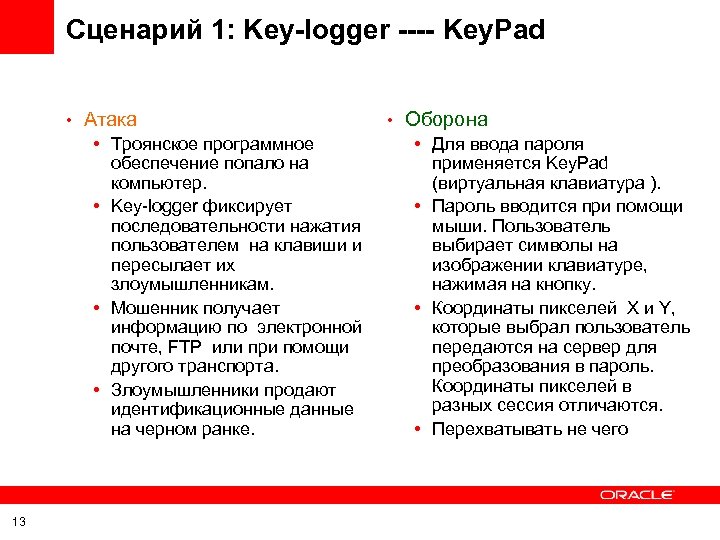 Сценарий 1: Key-logger ---- KeyPad

• Атака
• Троянское программное обеспечение попало на компьютер.
• Key-logger фиксирует последовательности нажатия пользователем на клавиши и пересылает их злоумышленникам.
• Мошенник получает информацию по электронной почте, FTP или при помощи другого транспорта.
• Злоумышленники продают идентификационные данные на черном ранке.

• Оборона
• Для ввода пароля применяется KeyPad (виртуальная клавиатура ).
• Пароль вводится при помощи мыши. Пользователь выбирает символы на изображении клавиатуре, нажимая на кнопку.
• Координаты пикселей X и Y, которые выбрал пользователь передаются на сервер для преобразования в пароль. Координаты пикселей в разных сессия отличаются.
• Перехватывать не чего

ORACLE

13